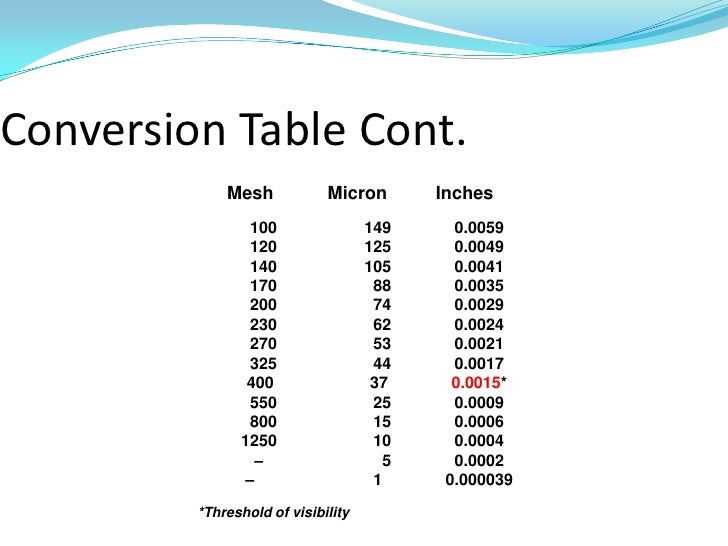 Conversion Table Cont.

| Mesh | Micron | Inches |
|---|---|---|
| 100 | 149 | 0.0059 |
| 120 | 125 | 0.0049 |
| 140 | 105 | 0.0041 |
| 170 | 88 | 0.0035 |
| 200 | 74 | 0.0029 |
| 230 | 62 | 0.0024 |
| 270 | 53 | 0.0021 |
| 325 | 44 | 0.0017 |
| 400 | 37 | 0.0015* |
| 550 | 25 | 0.0009 |
| 800 | 15 | 0.0006 |
| 1250 | 10 | 0.0004 |
| – | 5 | 0.0002 |
| – | 1 | 0.000039 |

*Threshold of visibility